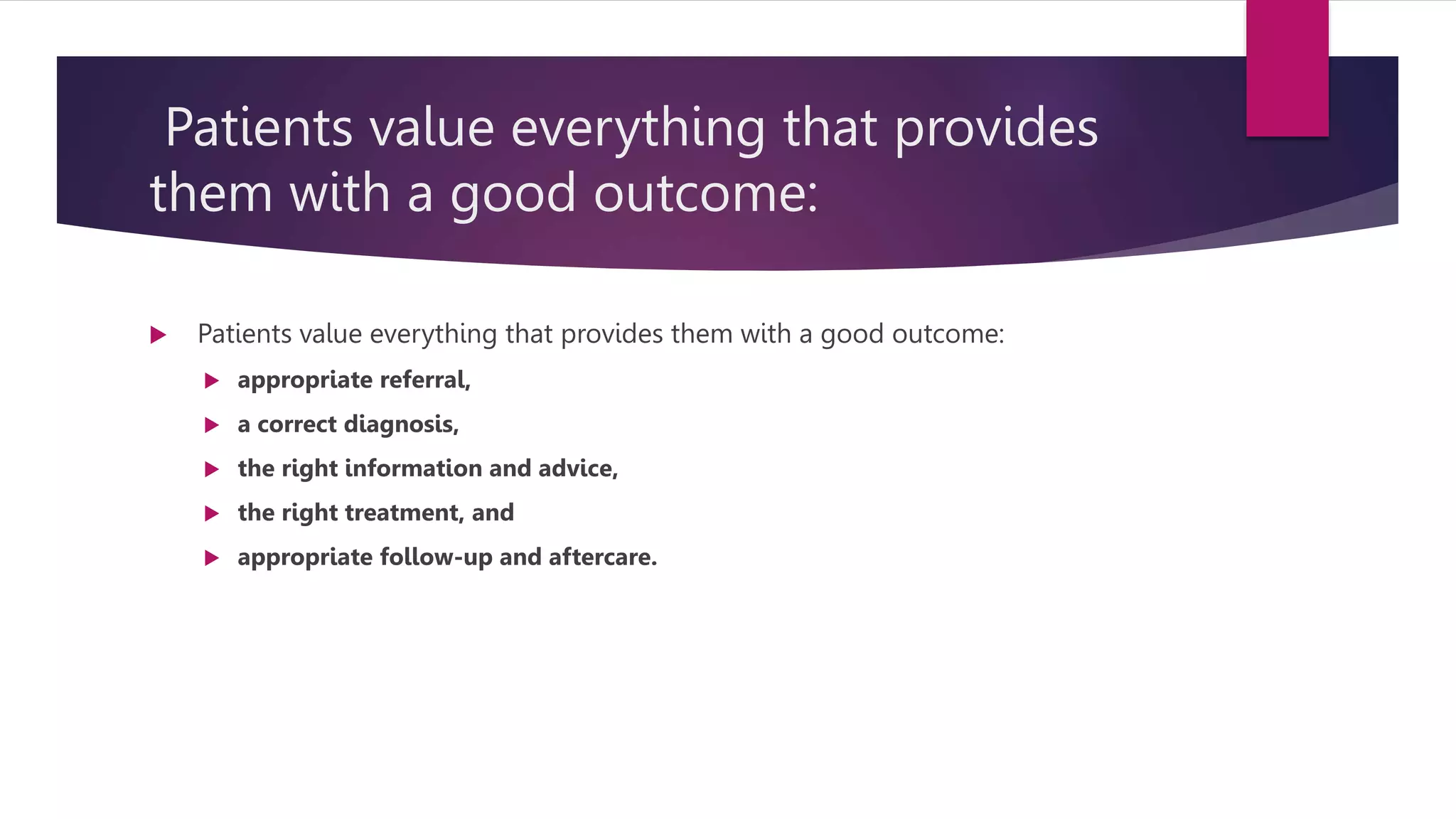 Patients value everything that provides them with a good outcome:

Patients value everything that provides them with a good outcome:

appropriate referral,

a correct diagnosis,

the right information and advice,

the right treatment, and

appropriate follow-up and aftercare.